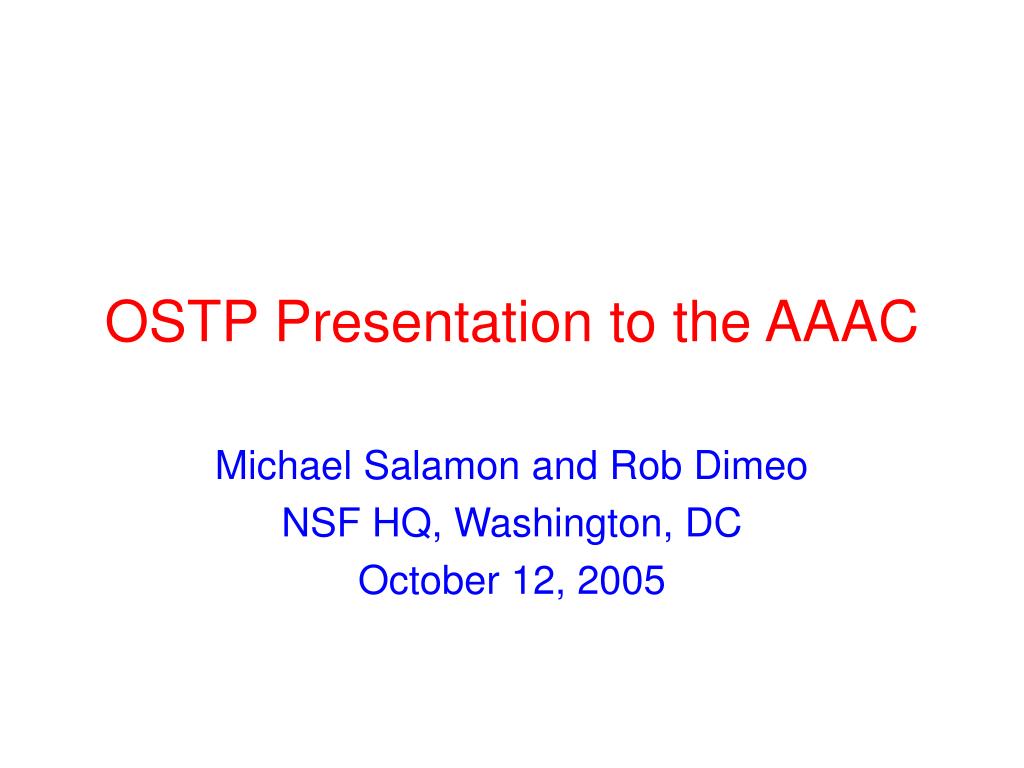 OSTP Presentation to the AAAC

Michael Salamon and Rob Dimeo
NSF HQ, Washington, DC
October 12, 2005